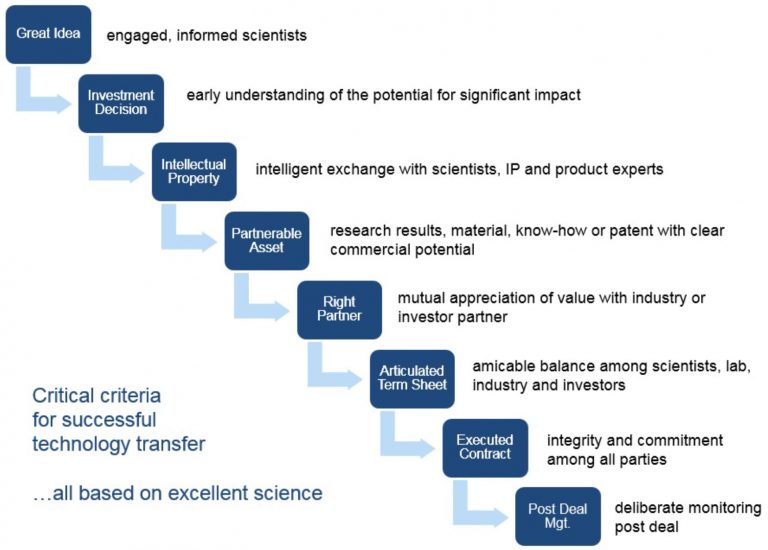 Great Idea
engaged, informed scientists

Investment Decision
early understanding of the potential for significant impact

Intellectual Property
intelligent exchange with scientists, IP and product experts

Partnerable Asset
research results, material, know-how or patent with clear commercial potential

Right Partner
mutual appreciation of value with industry or investor partner

Articulated Term Sheet
amicable balance among scientists, lab, industry and investors

Executed Contract
integrity and commitment among all parties

Post Deal Mgt.
deliberate monitoring post deal

Critical criteria for successful technology transfer

...all based on excellent science